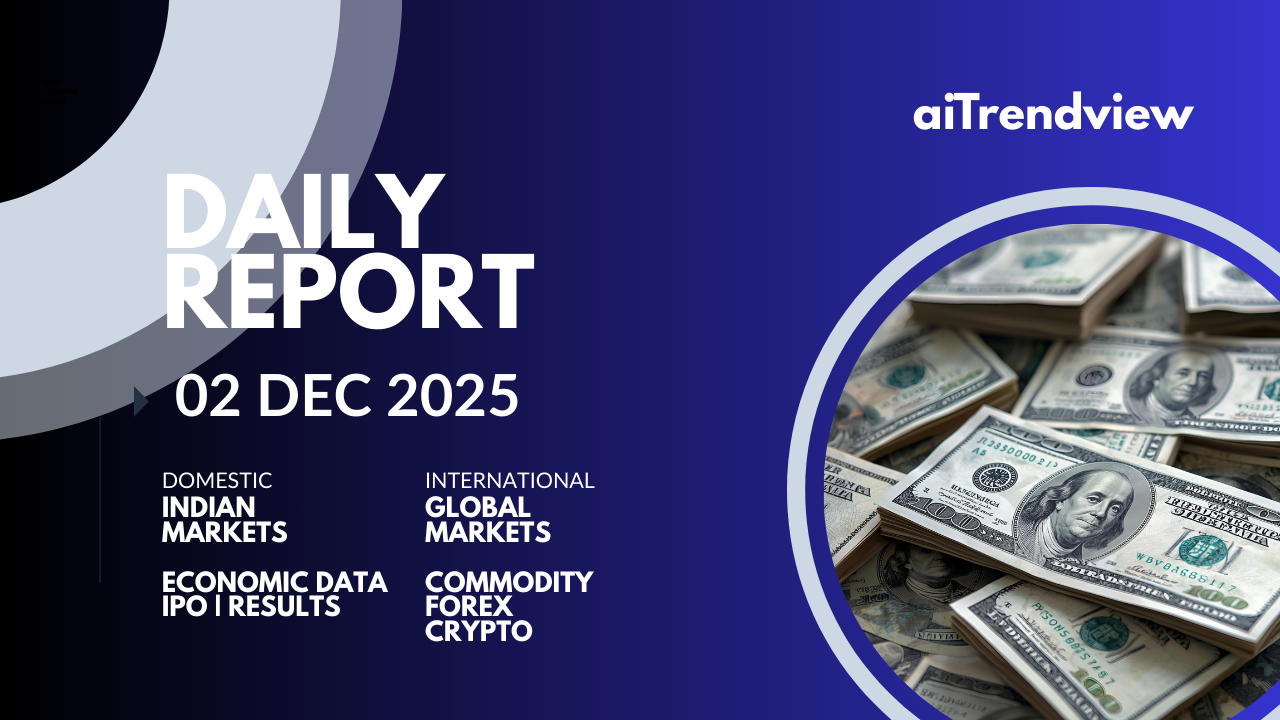 aiTrendview

DAILY REPORT

02 DEC 2025

DOMESTIC
INDIAN MARKETS

ECONOMIC DATA
IPO | RESULTS

INTERNATIONAL
GLOBAL MARKETS

COMMODITY
FOREX
CRYPTO